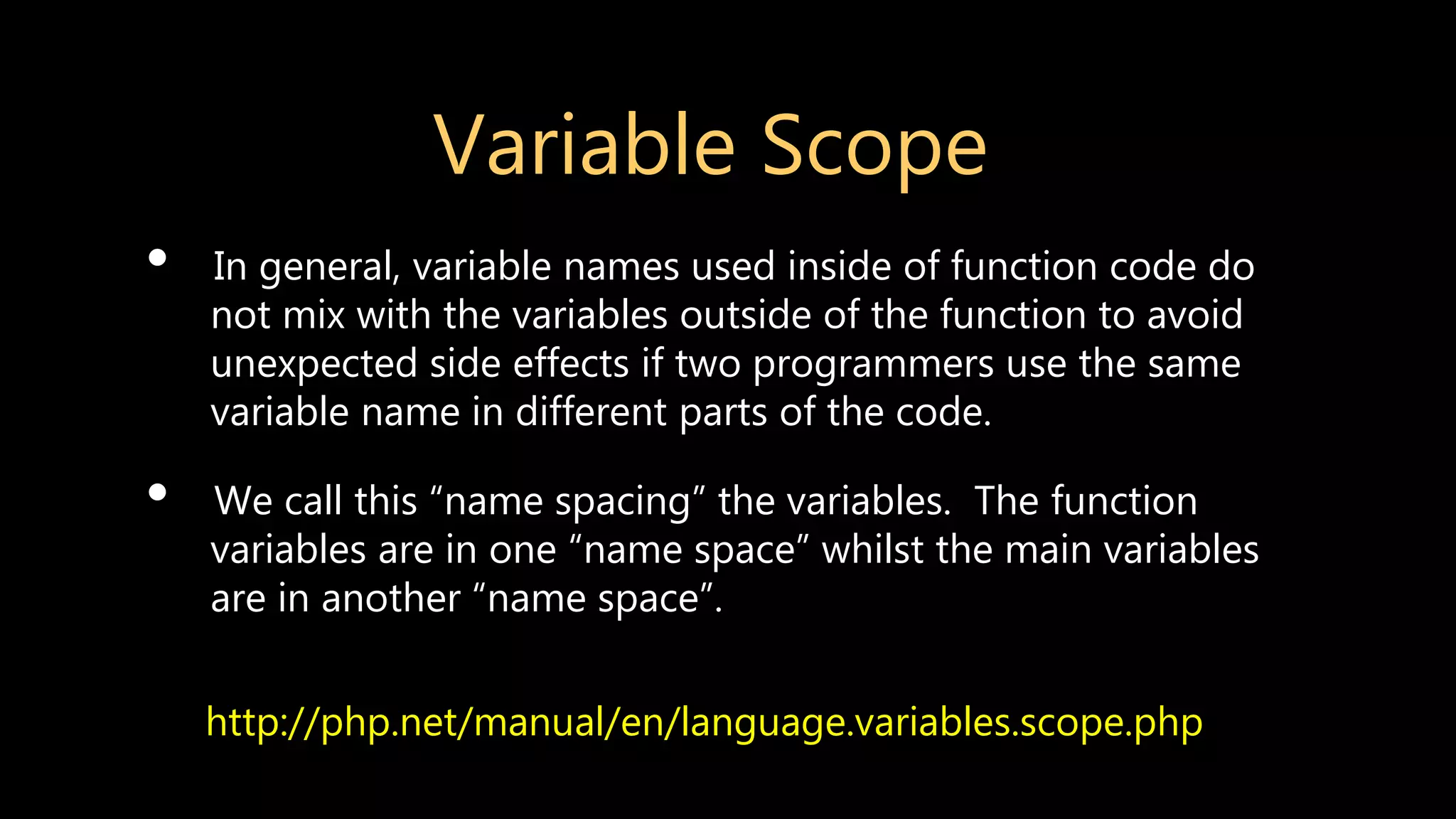 Variable Scope

• In general, variable names used inside of function code do not mix with the variables outside of the function to avoid unexpected side effects if two programmers use the same variable name in different parts of the code.

• We call this “name spacing” the variables. The function variables are in one “name space” whilst the main variables are in another “name space”.

http://php.net/manual/en/language.variables.scope.php